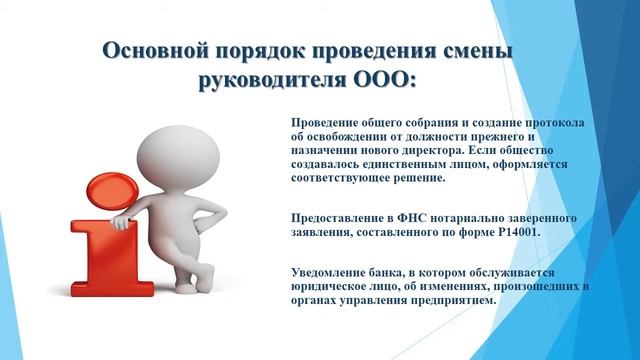 Основной порядок проведения смены руководителя ООО:

Проведение общего собрания и создание протокола об освобождении от должности прежнего и назначении нового директора. Если общество создавалось единственным лицом, оформляется соответствующее решение.

Предоставление в ФНС нотариально заверенного заявления, составленного по форме Р14001.

Уведомление банка, в котором обслуживается юридическое лицо, об изменениях, произошедших в органах управления предприятием.